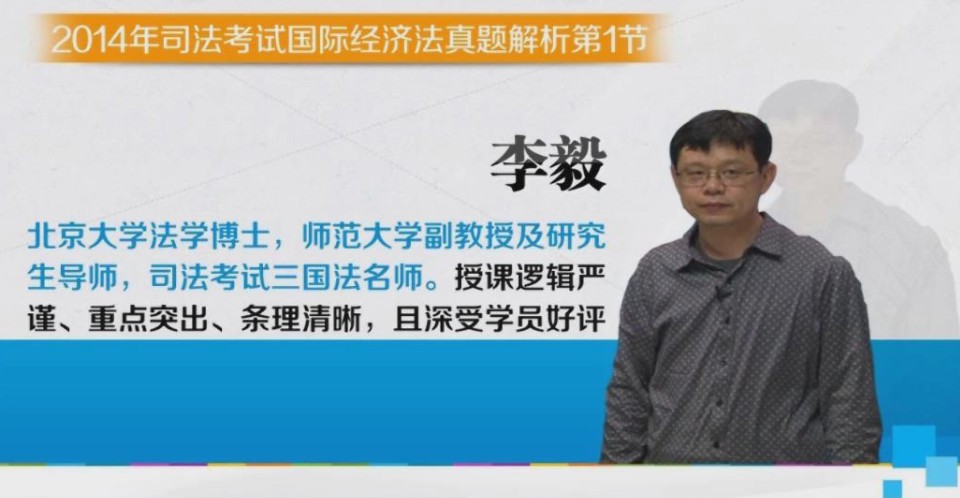 2014年司法考试国际经济法真题解析第1节

李毅

北京大学法学博士，师范大学副教授及研究生导师，司法考试三国法名师。授课逻辑严谨、重点突出、条理清晰，且深受学员好评